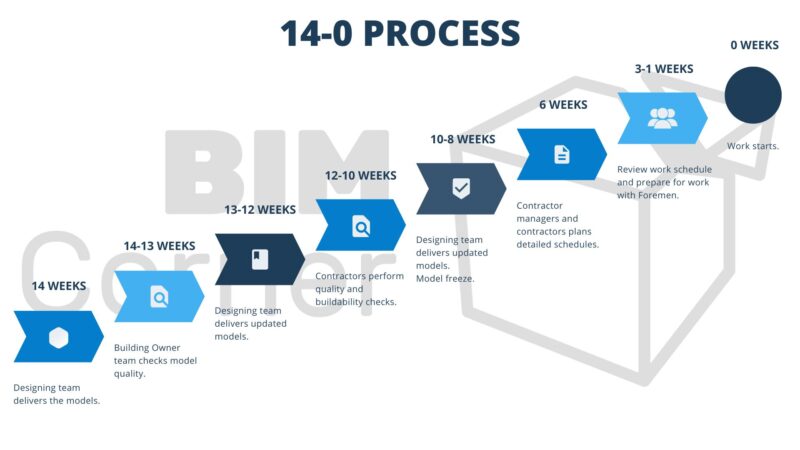 14-0 PROCESS

BIM Corner

14 WEEKS

Designing team delivers the models.

14-13 WEEKS

Building Owner team checks model quality.

13-12 WEEKS

Designing team delivers updated models.

12-10 WEEKS

Contractors perform quality and buildability checks.

10-8 WEEKS

Designing team delivers updated models. Model freeze.

6 WEEKS

Contractor managers and contractors plans detailed schedules.

3-1 WEEKS

Review work schedule and prepare for work with Foremen.

0 WEEKS

Work starts.